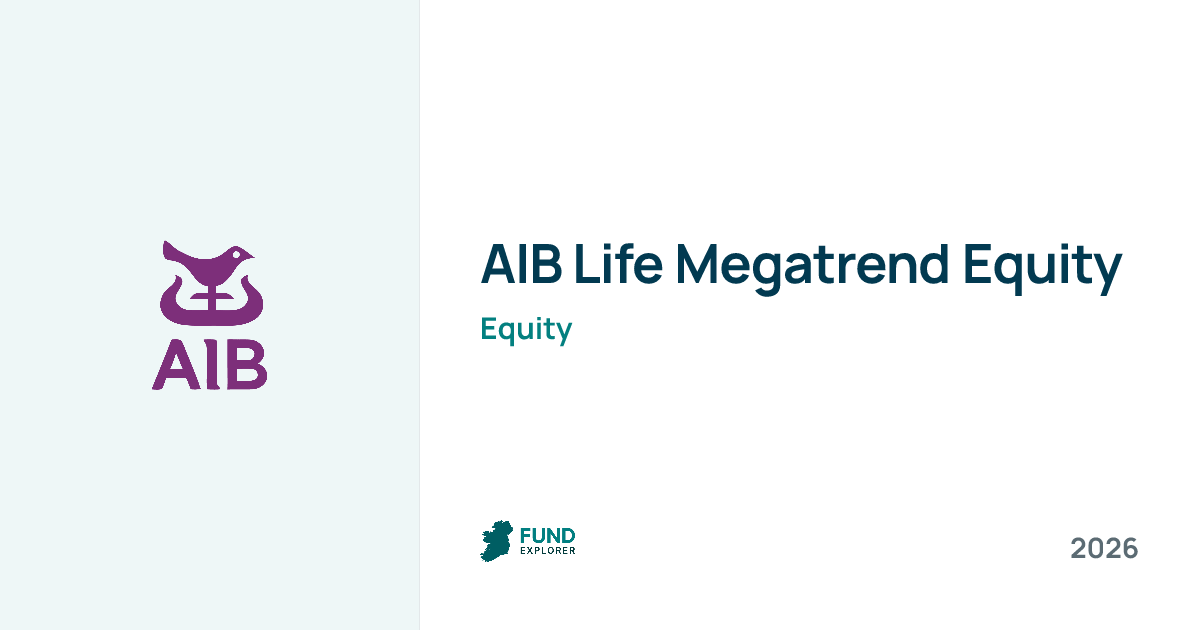 AIB

AIB Life Megatrend Equity

Equity

FUND EXPLORER

2026